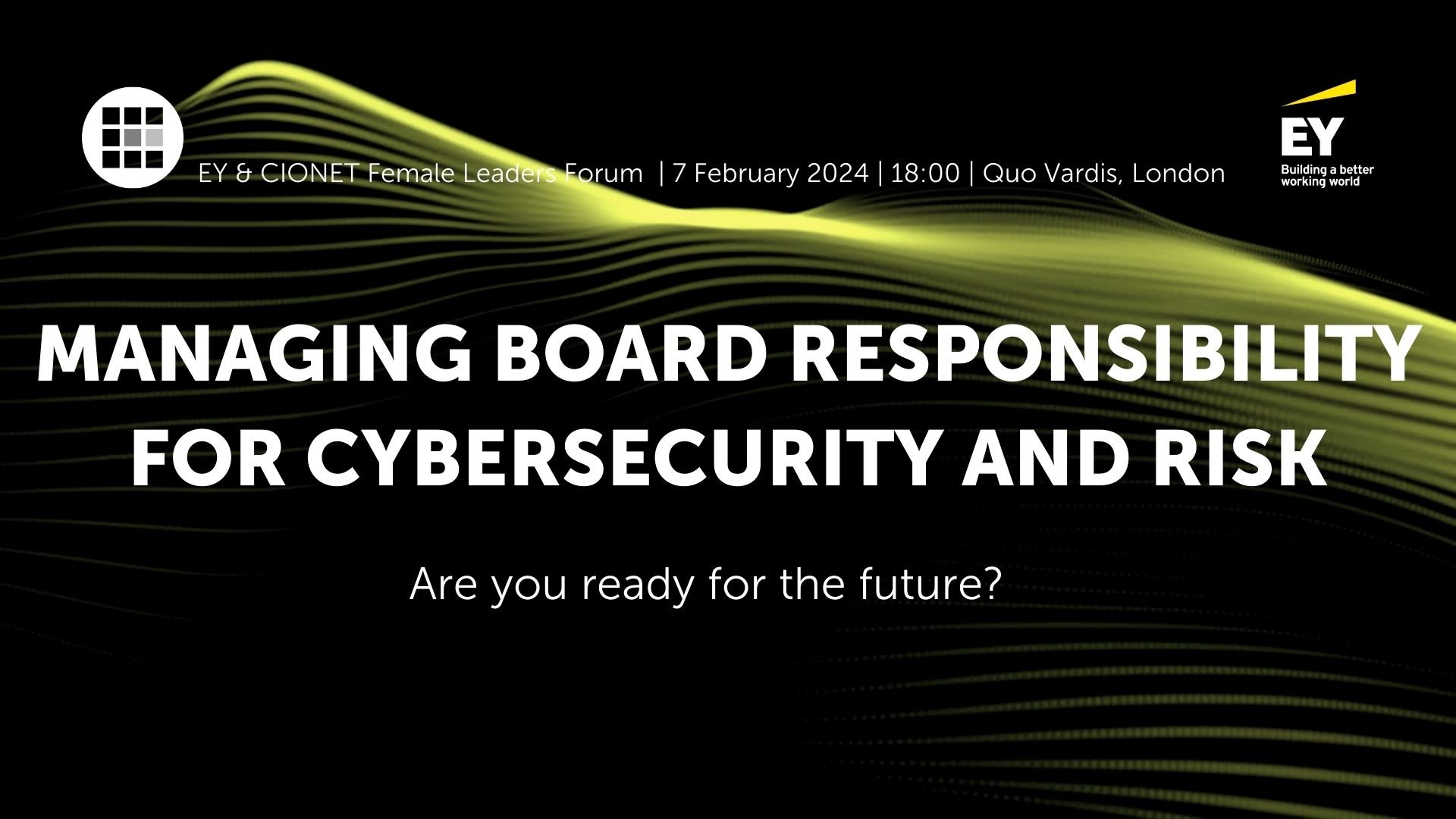 EY & CIONET Female Leaders Forum | 7 February 2024 | 18:00 | Quo Vardis, London

EY
Building a better working world

MANAGING BOARD RESPONSIBILITY FOR CYBERSECURITY AND RISK

Are you ready for the future?